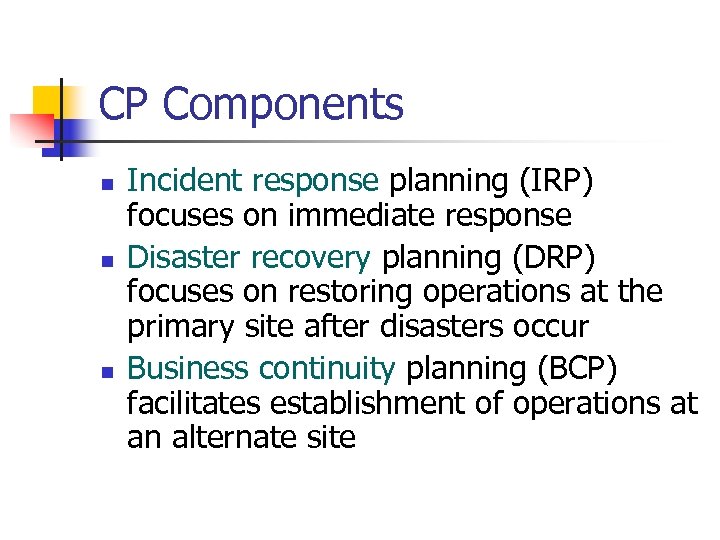 CP Components

- Incident response planning (IRP) focuses on immediate response
- Disaster recovery planning (DRP) focuses on restoring operations at the primary site after disasters occur
- Business continuity planning (BCP) facilitates establishment of operations at an alternate site